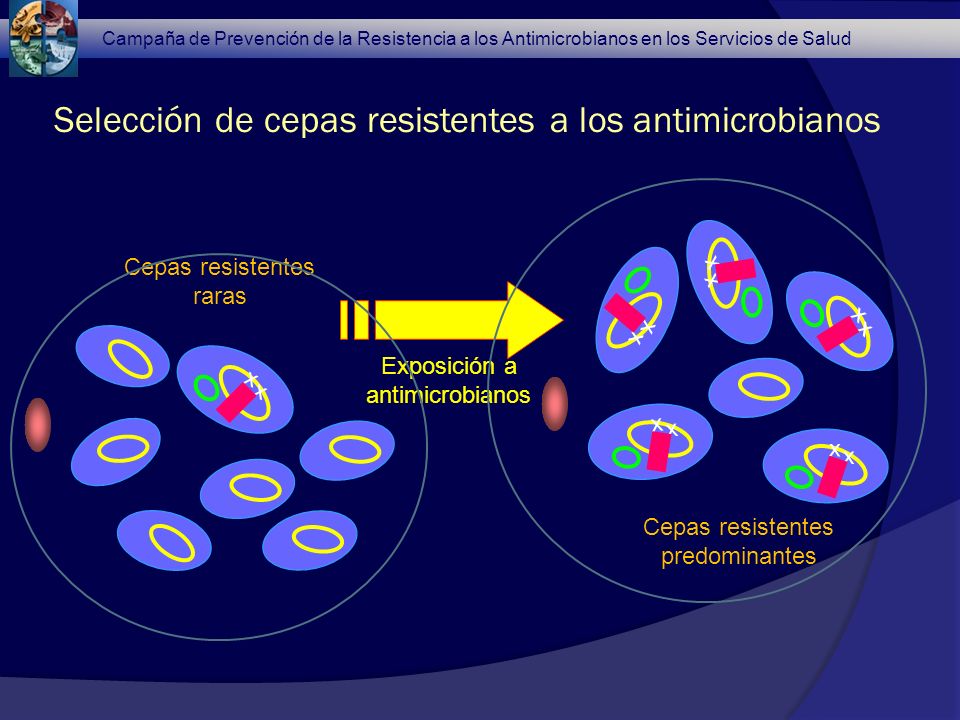 Campaña de Prevención de la Resistencia a los Antimicrobianos en los Servicios de Salud

Selección de cepas resistentes a los antimicrobianos

Cepas resistentes raras

Exposición a antimicrobianos

Cepas resistentes predominantes